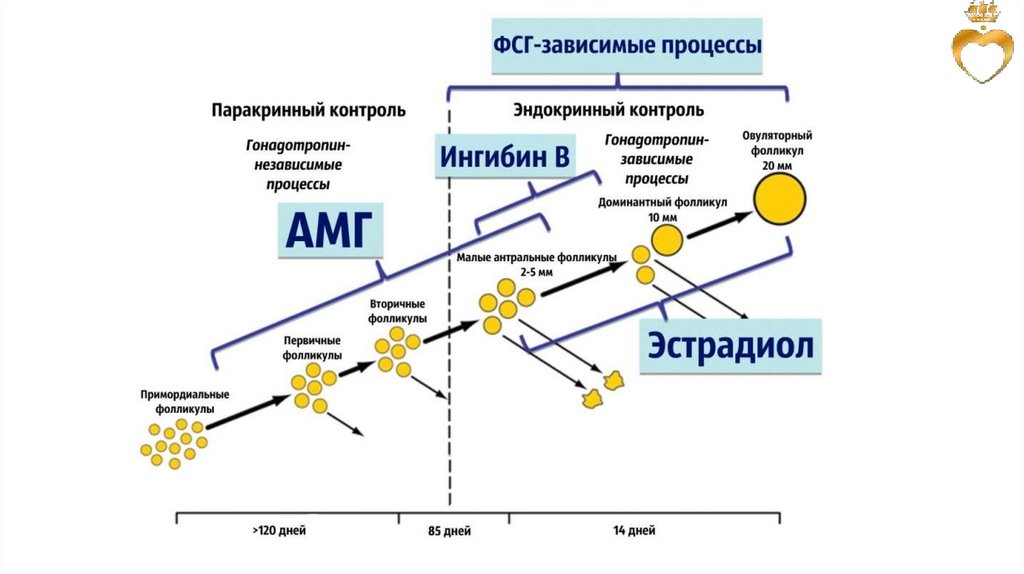 ФСГ-зависимые процессы

Паракринный контроль

Эндокринный контроль

Гонадотропин-независимые процессы

Ингибин В

Гонадотропин-зависимые процессы

Овуляторный фолликул 20 мм

АМГ

Доминантный фолликул 10 мм

Малые антральные фолликулы 2-5 мм

Вторичные фолликулы

Первичные фолликулы

Эстрадиол

Примордиальные фолликулы

>120 дней

85 дней

14 дней